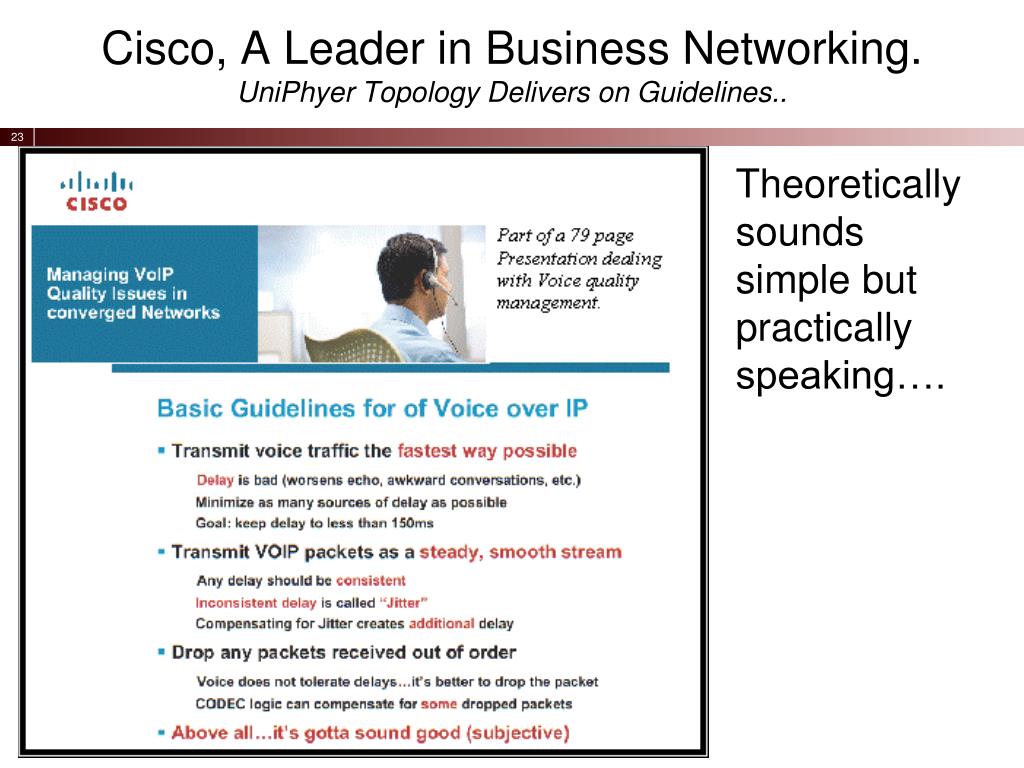 Cisco, A Leader in Business Networking.
UniPhyer Topology Delivers on Guidelines..

23

CISCO

Managing VoIP Quality Issues in converged Networks

Part of a 79 page Presentation dealing with Voice quality management.

Basic Guidelines for of Voice over IP

▪ Transmit voice traffic the fastest way possible

Delay is bad (worsens echo, awkward conversations, etc.)
Minimize as many sources of delay as possible
Goal: keep delay to less than 150ms

▪ Transmit VOIP packets as a steady, smooth stream

Any delay should be consistent
Inconsistent delay is called "Jitter"
Compensating for Jitter creates additional delay

▪ Drop any packets received out of order

Voice does not tolerate delays…it's better to drop the packet
CODEC logic can compensate for some dropped packets

▪ Above all…it's gotta sound good (subjective)

Theoretically sounds simple but practically speaking….